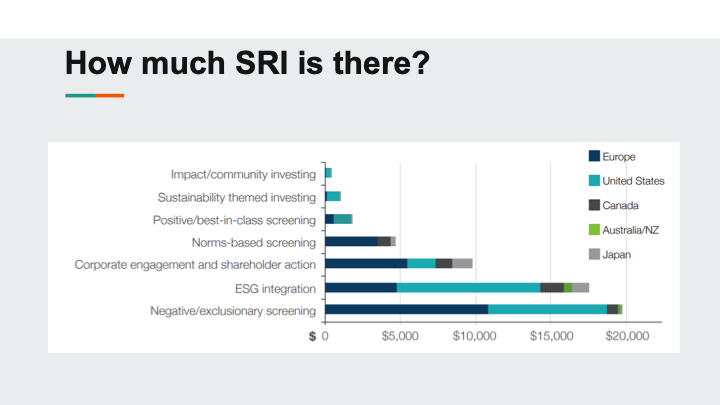 How much SRI is there?

Impact/community investing
Sustainability themed investing
Positive/best-in-class screening
Norms-based screening
Corporate engagement and shareholder action
ESG integration
Negative/exclusionary screening

$ 0 $5,000 $10,000 $15,000 $20,000

Europe
United States
Canada
Australia/NZ
Japan